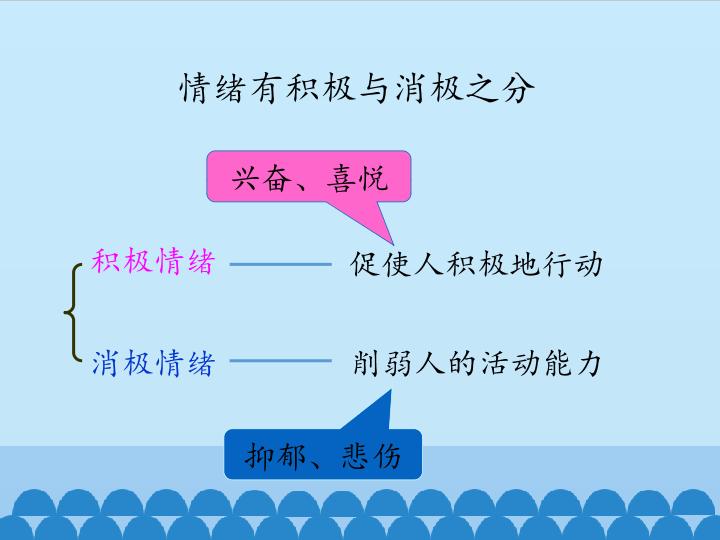 情绪有积极与消极之分

兴奋、喜悦

积极情绪 —— 促使人积极地行动

消极情绪 —— 削弱人的活动能力

抑郁、悲伤